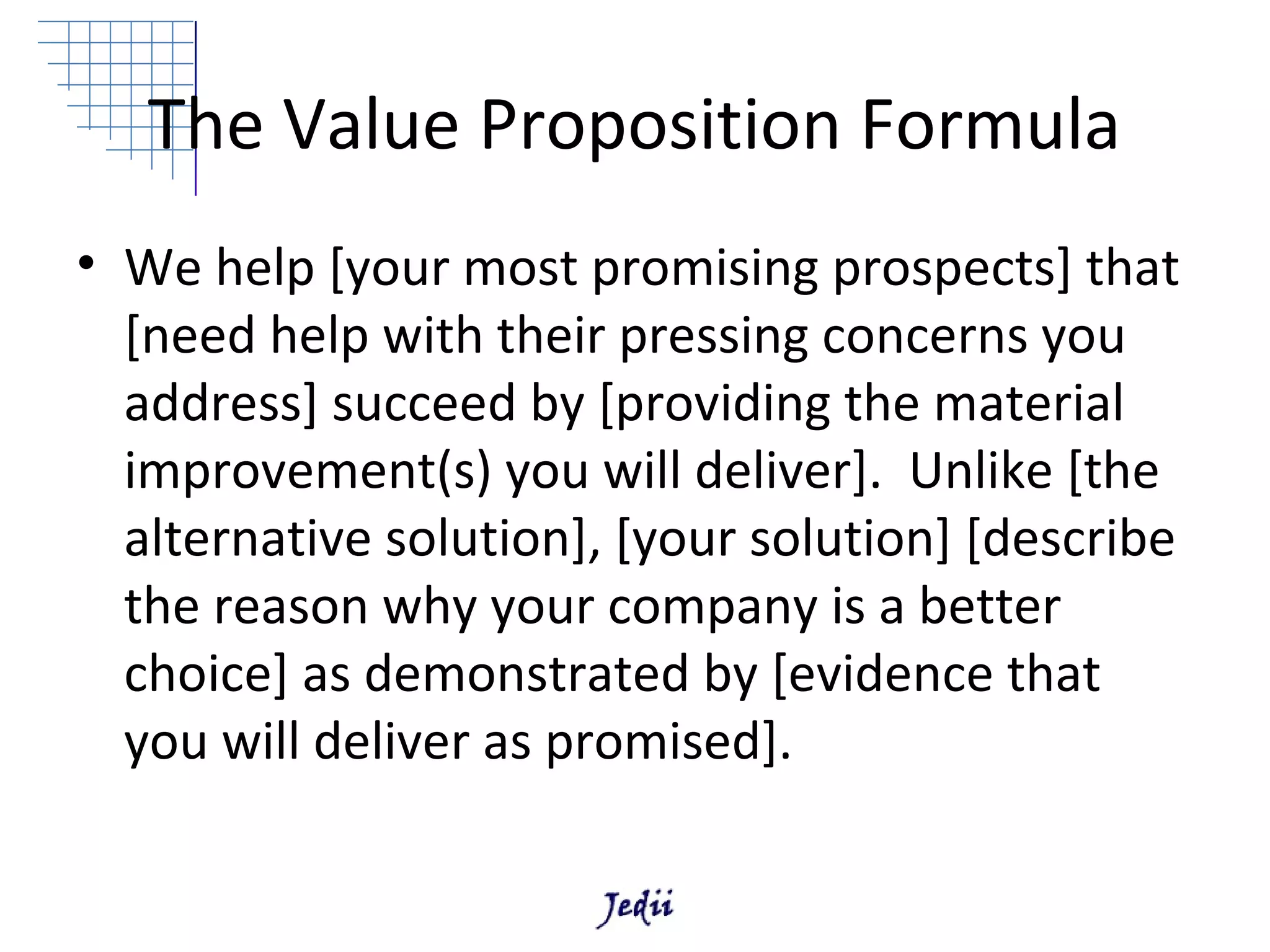 The Value Proposition Formula

• We help [your most promising prospects] that [need help with their pressing concerns you address] succeed by [providing the material improvement(s) you will deliver]. Unlike [the alternative solution], [your solution] [describe the reason why your company is a better choice] as demonstrated by [evidence that you will deliver as promised].

Jedii